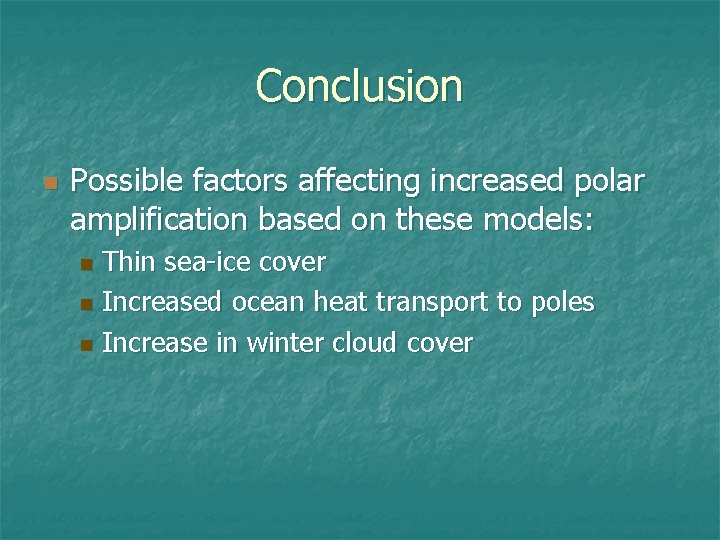 Conclusion

Possible factors affecting increased polar amplification based on these models:

Thin sea-ice cover

Increased ocean heat transport to poles

Increase in winter cloud cover